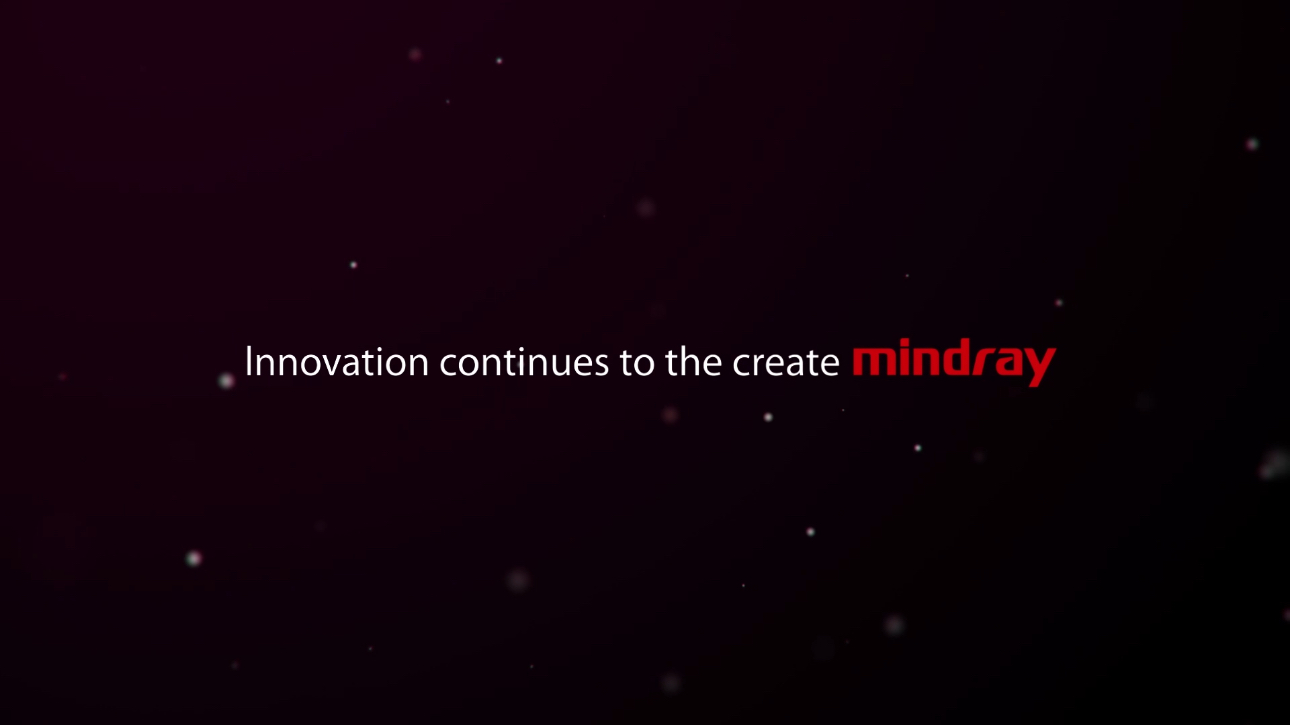 Innovation continues to the create mindray